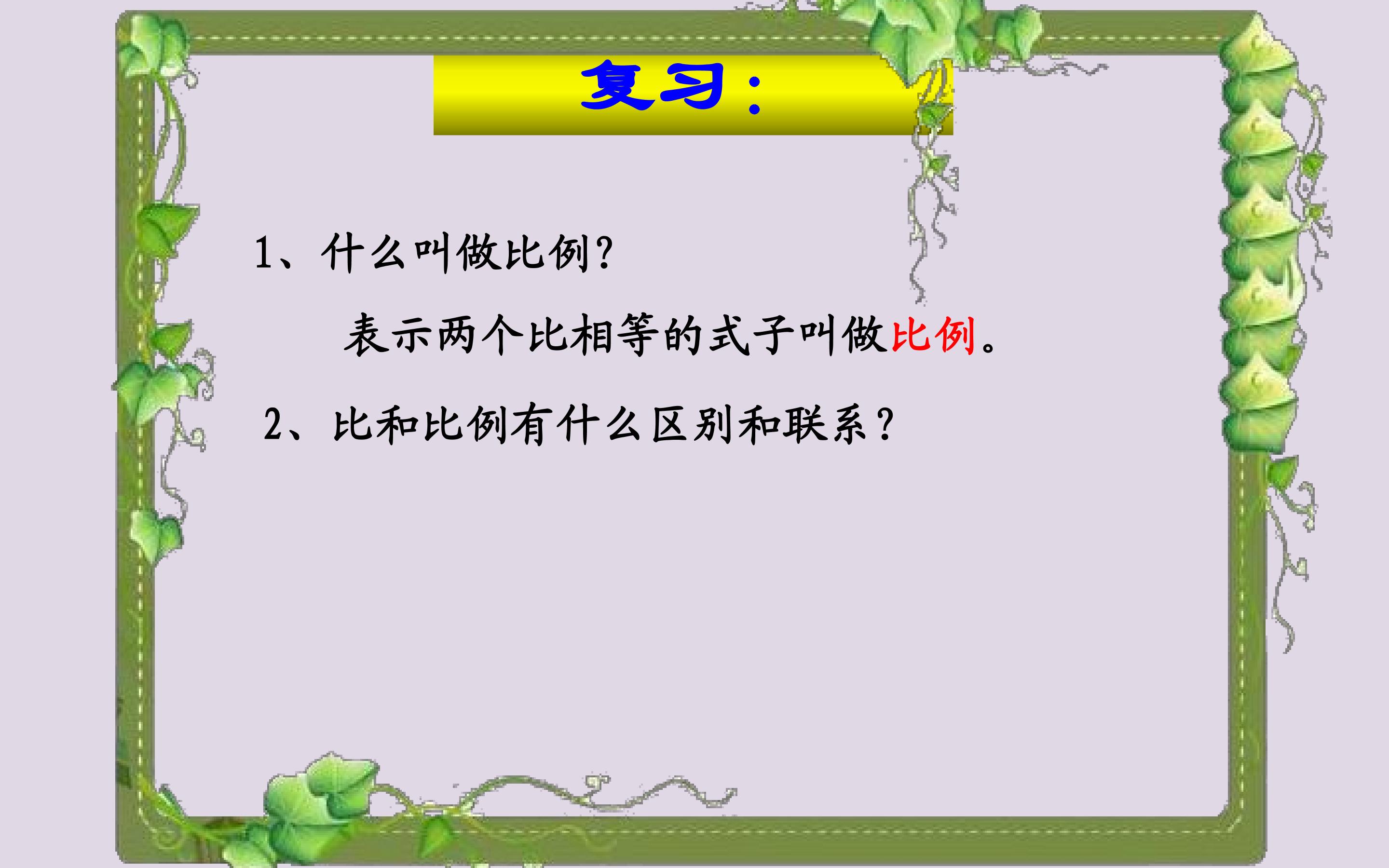 复习：

1、什么叫做比例?

表示两个比相等的式子叫做比例。

2、比和比例有什么区别和联系？